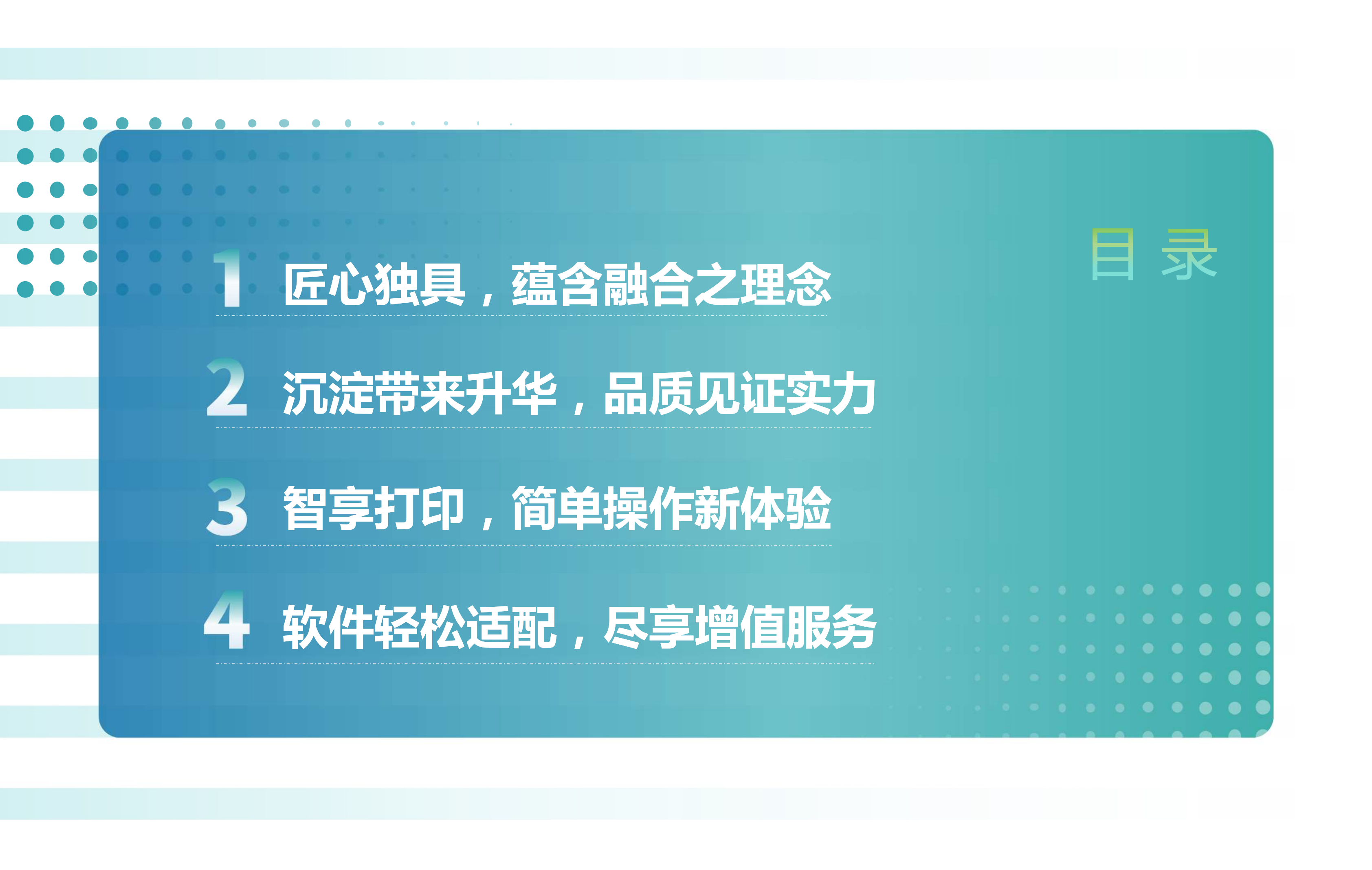 目 录

1 匠心独具，蕴含融合之理念

2 沉淀带来升华，品质见证实力

3 智享打印，简单操作新体验

4 软件轻松适配，尽享增值服务